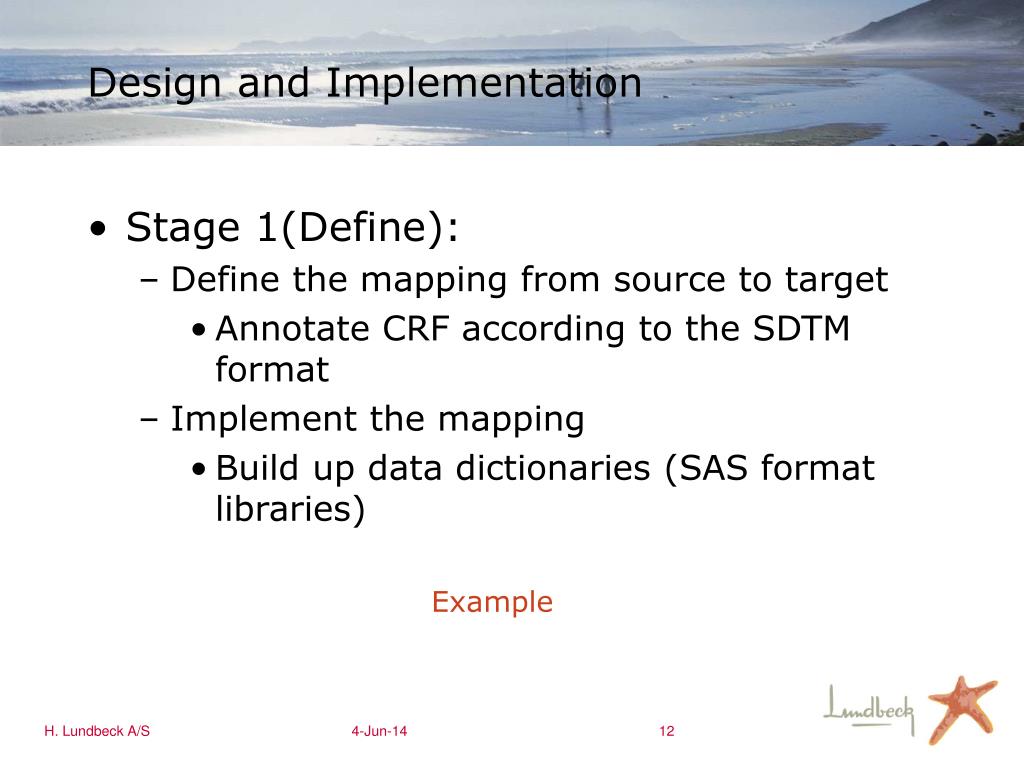 Design and Implementation

• Stage 1(Define):
– Define the mapping from source to target
• Annotate CRF according to the SDTM format
– Implement the mapping
• Build up data dictionaries (SAS format libraries)

Example

H. Lundbeck A/S 4-Jun-14 12

Lundbeck